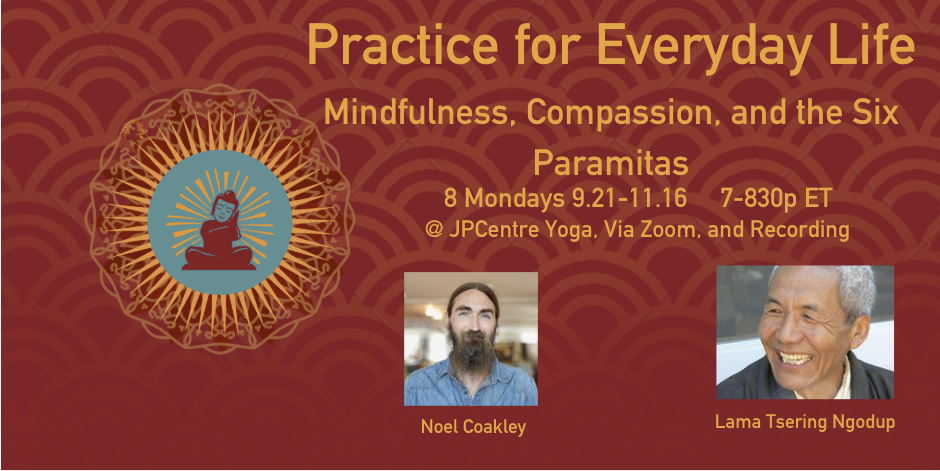 Practice for Everyday Life

Mindfulness, Compassion, and the Six Paramitas

8 Mondays 9.21-11.16 7-830p ET

@ JPCentre Yoga, Via Zoom, and Recording

Noel Coakley

Lama Tsering Ngodup